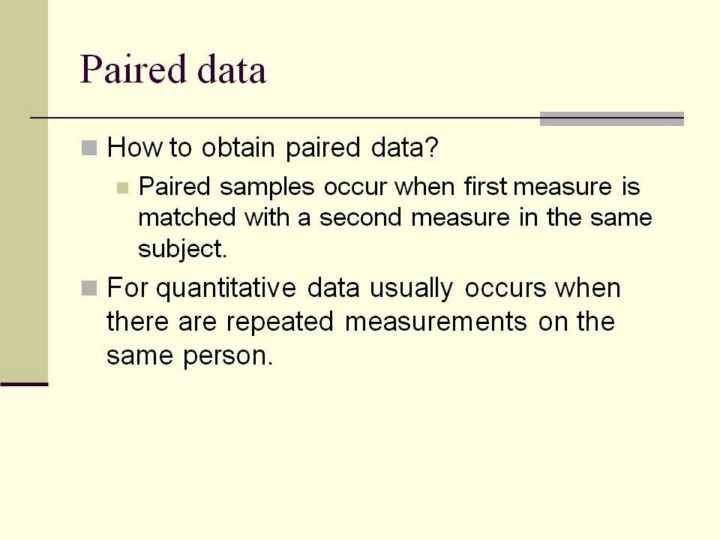 Paired data

How to obtain paired data?

Paired samples occur when first measure is matched with a second measure in the same subject.

For quantitative data usually occurs when there are repeated measurements on the same person.